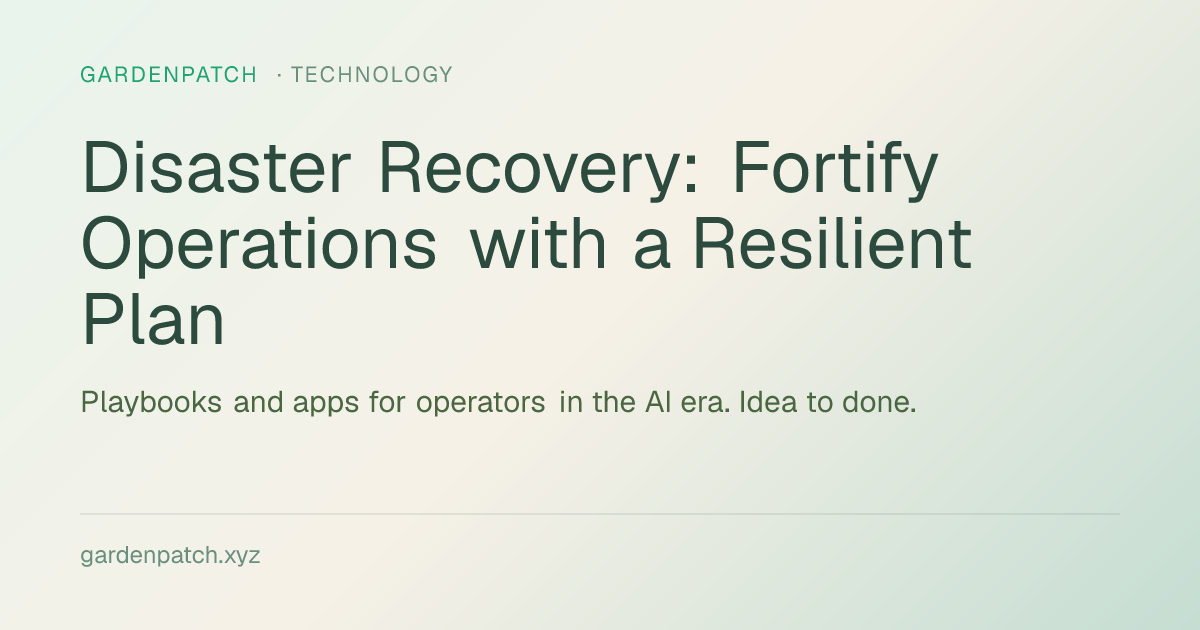 GARDENPATCH · TECHNOLOGY

Disaster Recovery: Fortify Operations with a Resilient Plan

Playbooks and apps for operators in the AI era. Idea to done.

gardenpatch.xyz